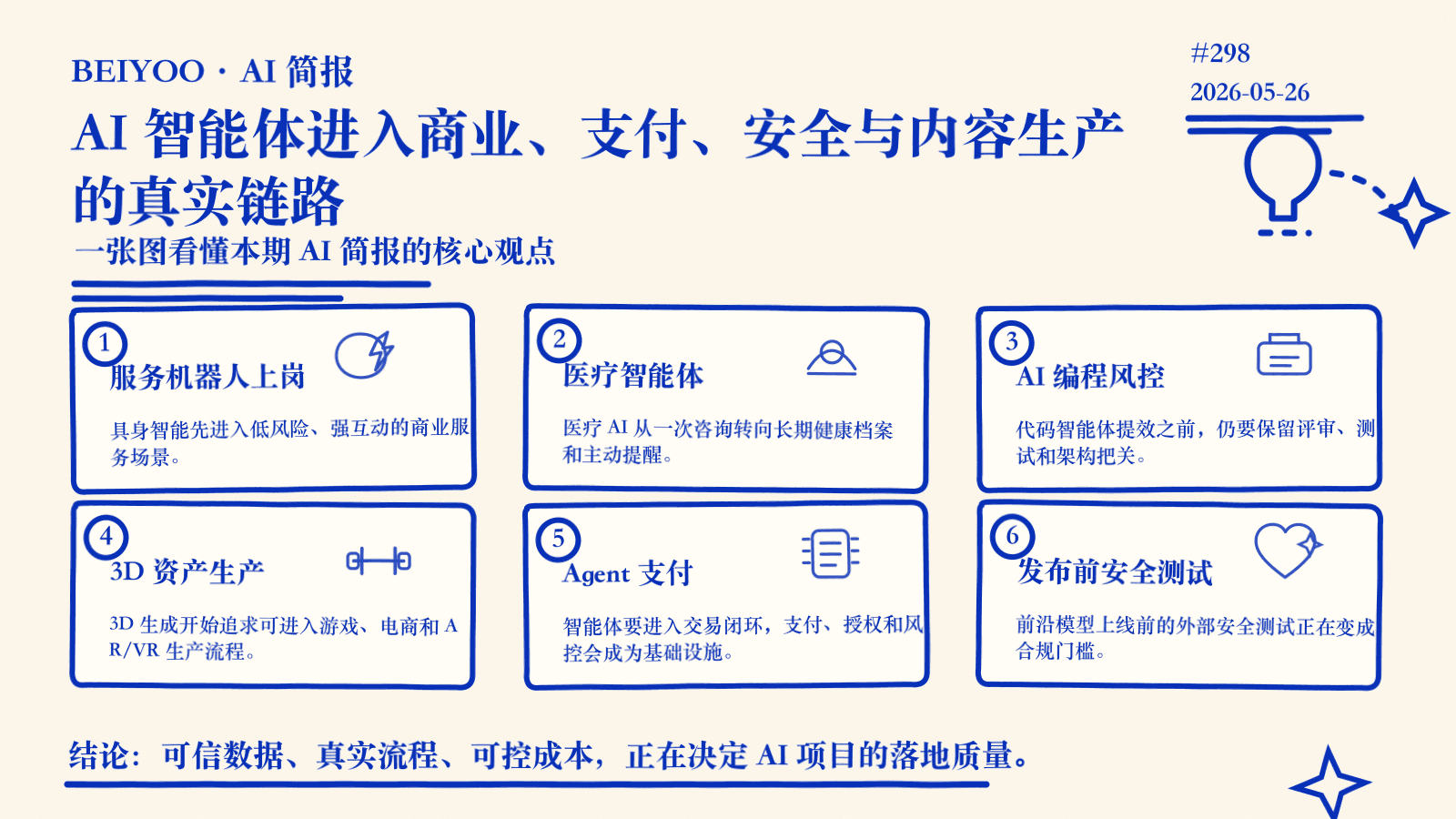 BEIYOO · AI 简报

#298
2026-05-26

AI 智能体进入商业、支付、安全与内容生产的真实链路

一张图看懂本期 AI 简报的核心观点

1
服务机器人上岗
具身智能先进入低风险、强互动的商业服务场景。

2
医疗智能体
医疗 AI 从一次咨询转向长期健康档案和主动提醒。

3
AI 编程风控
代码智能体提效之前，仍要保留评审、测试和架构把关。

4
3D 资产生产
3D 生成开始追求可进入游戏、电商和 AR/VR 生产流程。

5
Agent 支付
智能体要进入交易闭环，支付、授权和风控会成为基础设施。

6
发布前安全测试
前沿模型上线前的外部安全测试正在变成合规门槛。

结论：可信数据、真实流程、可控成本，正在决定 AI 项目的落地质量。